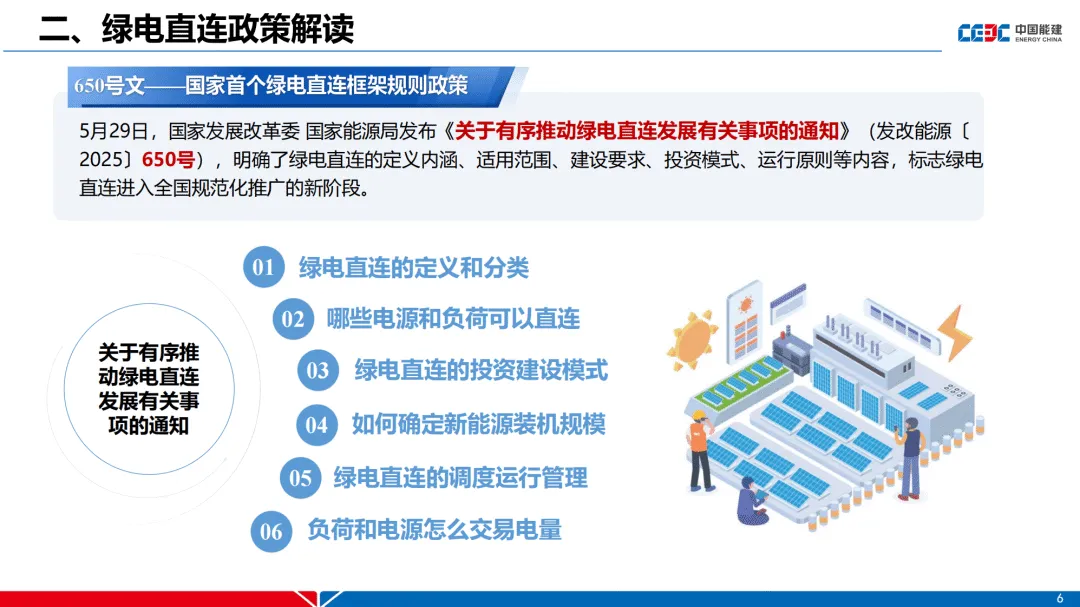 二、绿电直连政策解读

CEEC 中国能建 ENERGY CHINA

650号文——国家首个绿电直连框架规则政策

5月29日，国家发展改革委 国家能源局发布《关于有序推动绿电直连发展有关事项的通知》（发改能源〔2025〕650号），明确了绿电直连的定义内涵、适用范围、建设要求、投资模式、运行原则等内容，标志绿电直连进入全国规范化推广的新阶段。

关于有序推动绿电直连发展有关事项的通知

01 绿电直连的定义和分类

02 哪些电源和负荷可以直连

03 绿电直连的投资建设模式

04 如何确定新能源装机规模

05 绿电直连的调度运行管理

06 负荷和电源怎么交易电量

6